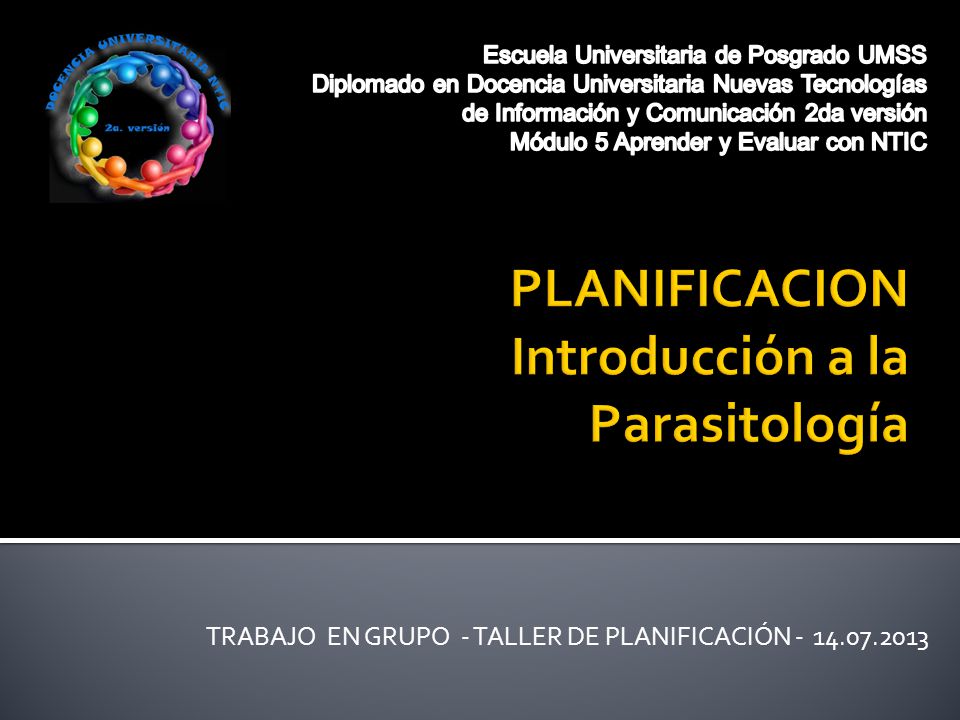 DOCENCIA UNIVERSITARIA NTIC
2a. versión

Escuela Universitaria de Posgrado UMSS
Diplomado en Docencia Universitaria Nuevas Tecnologías de Información y Comunicación 2da versión
Módulo 5 Aprender y Evaluar con NTIC

PLANIFICACION
Introducción a la Parasitología

TRABAJO EN GRUPO - TALLER DE PLANIFICACIÓN - 14.07.2013